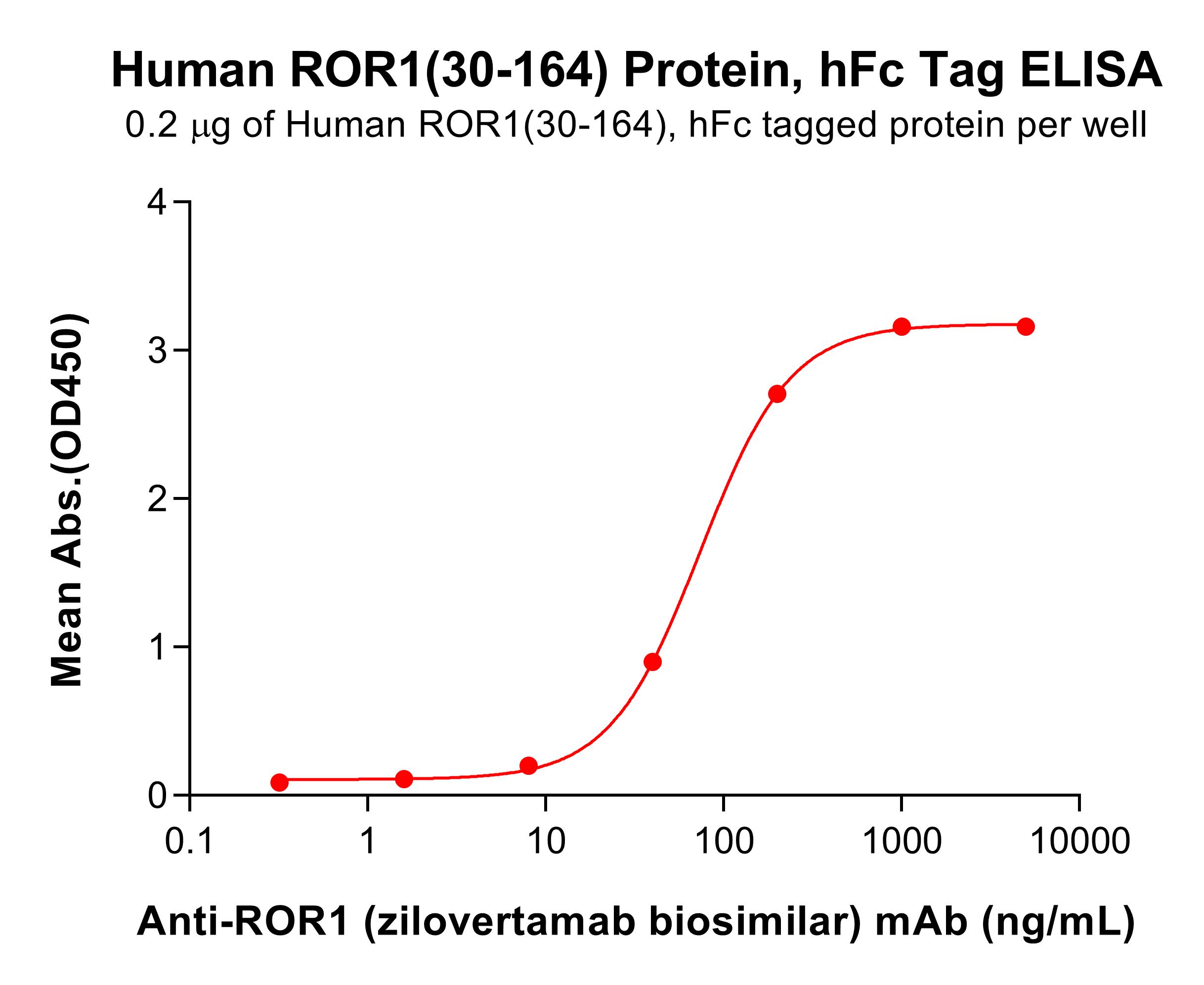 Human ROR1(30-164) Protein, hFc Tag ELISA

0.2 μg of Human ROR1(30-164), hFc tagged protein per well

Mean Abs.(OD450)

4
3
2
1
0

0.1
1
10
100
1000
10000

Anti-ROR1 (zilovertamab biosimilar) mAb (ng/mL)